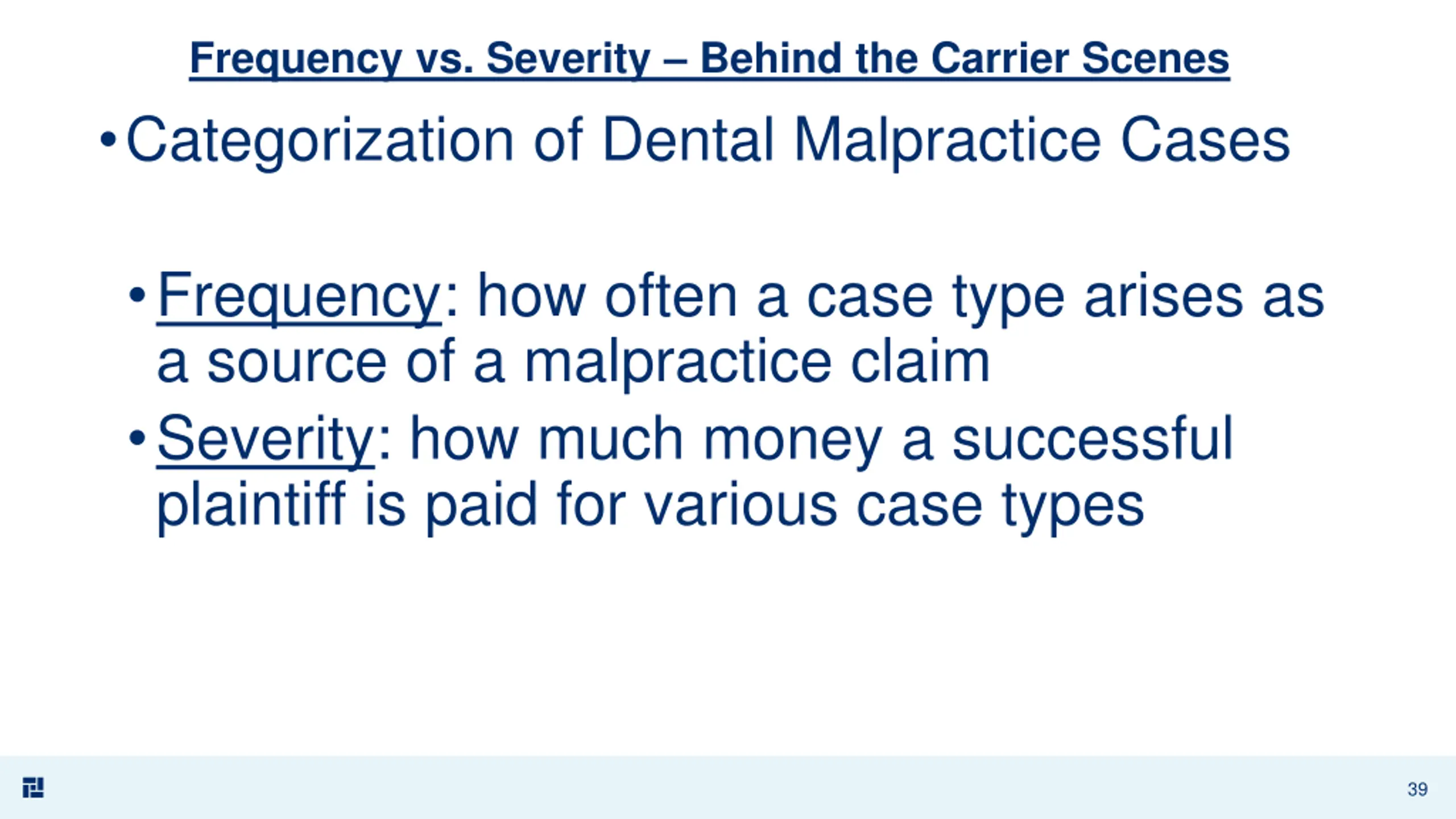 Frequency vs. Severity – Behind the Carrier Scenes

• Categorization of Dental Malpractice Cases

• Frequency: how often a case type arises as a source of a malpractice claim

• Severity: how much money a successful plaintiff is paid for various case types

39